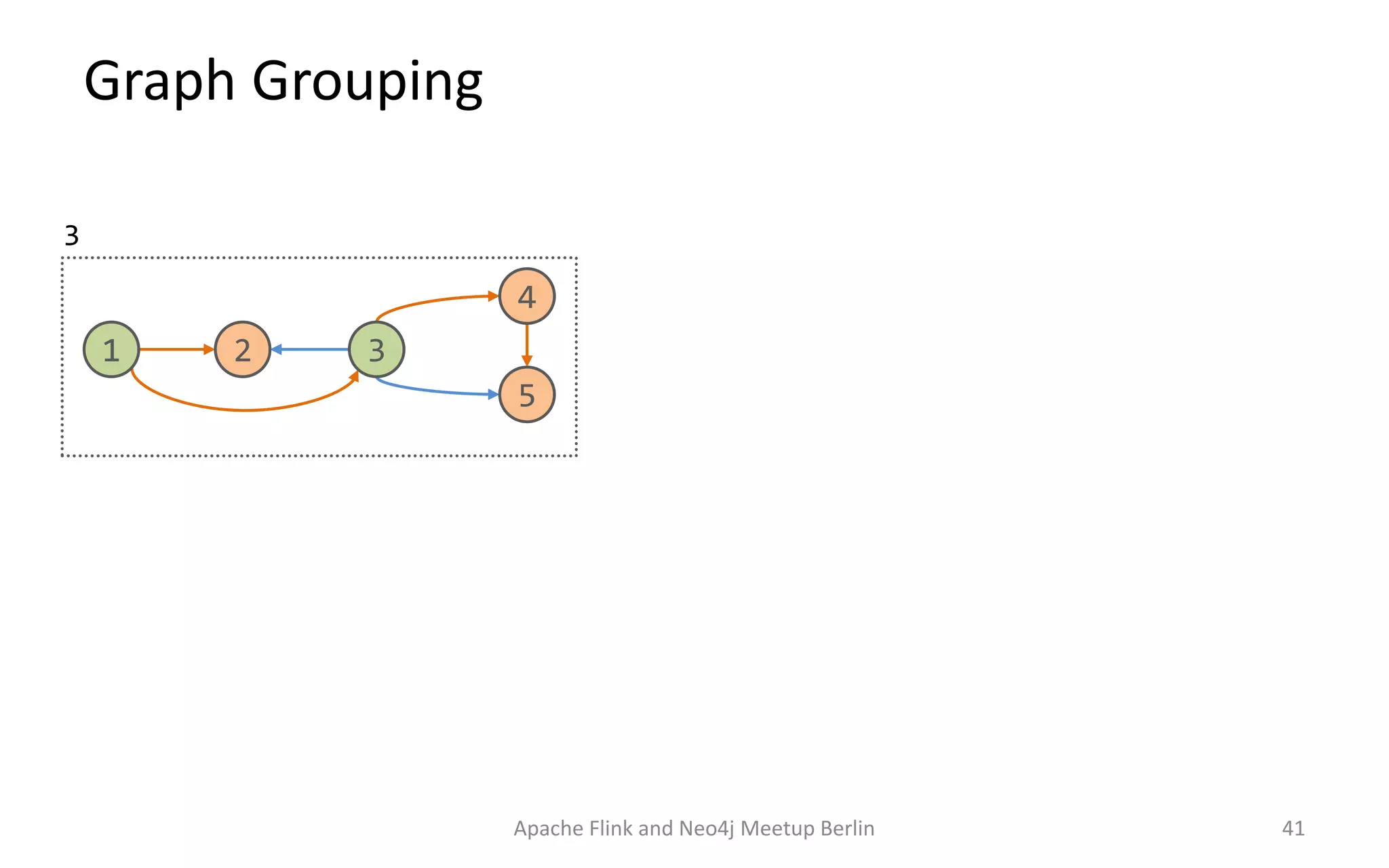 Graph Grouping

3

1
2
3
4
5

Apache Flink and Neo4j Meetup Berlin

41